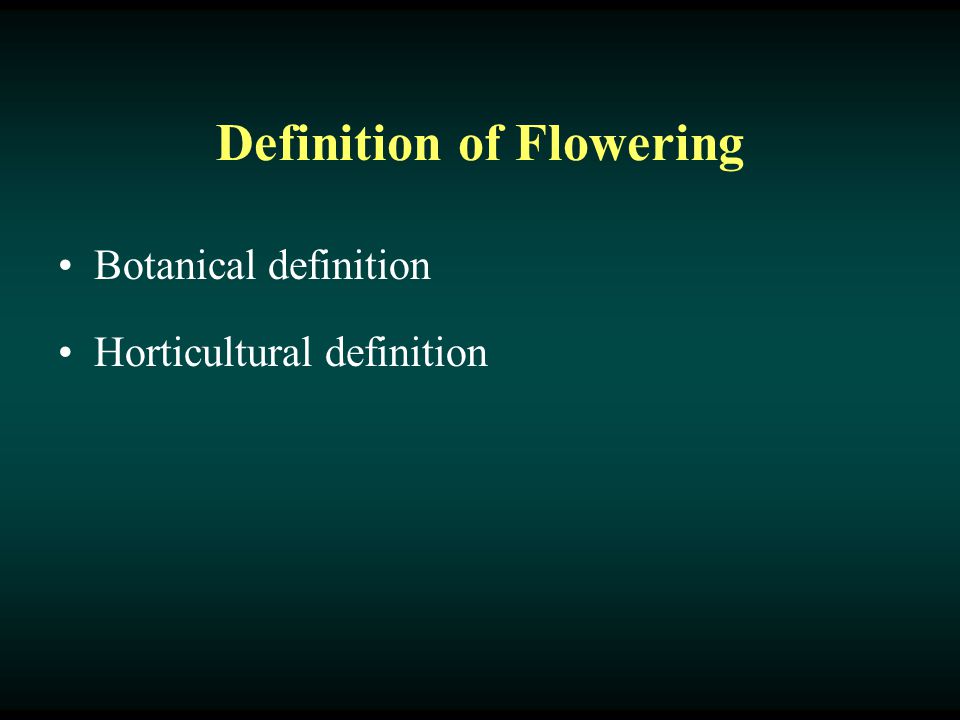 Definition of Flowering

• Botanical definition

• Horticultural definition